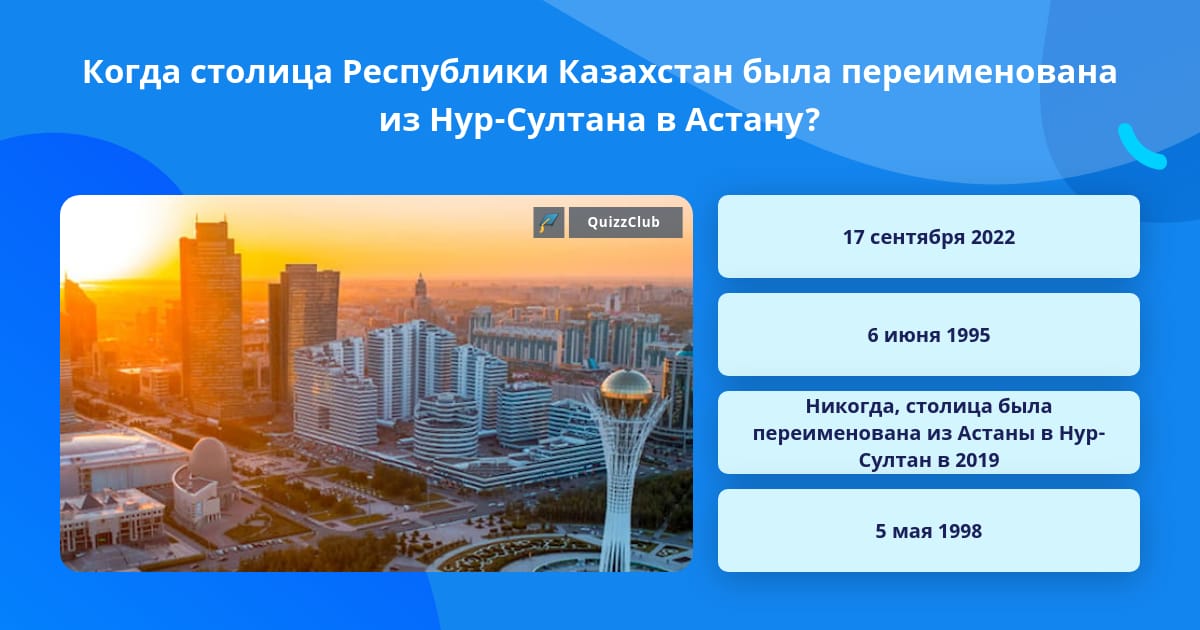 Когда столица Республики Казахстан была переименована из Нур-Султана в Астану?

QuizzClub

17 сентября 2022

6 июня 1995

Никогда, столица была переименована из Астаны в Нур-Султан в 2019

5 мая 1998